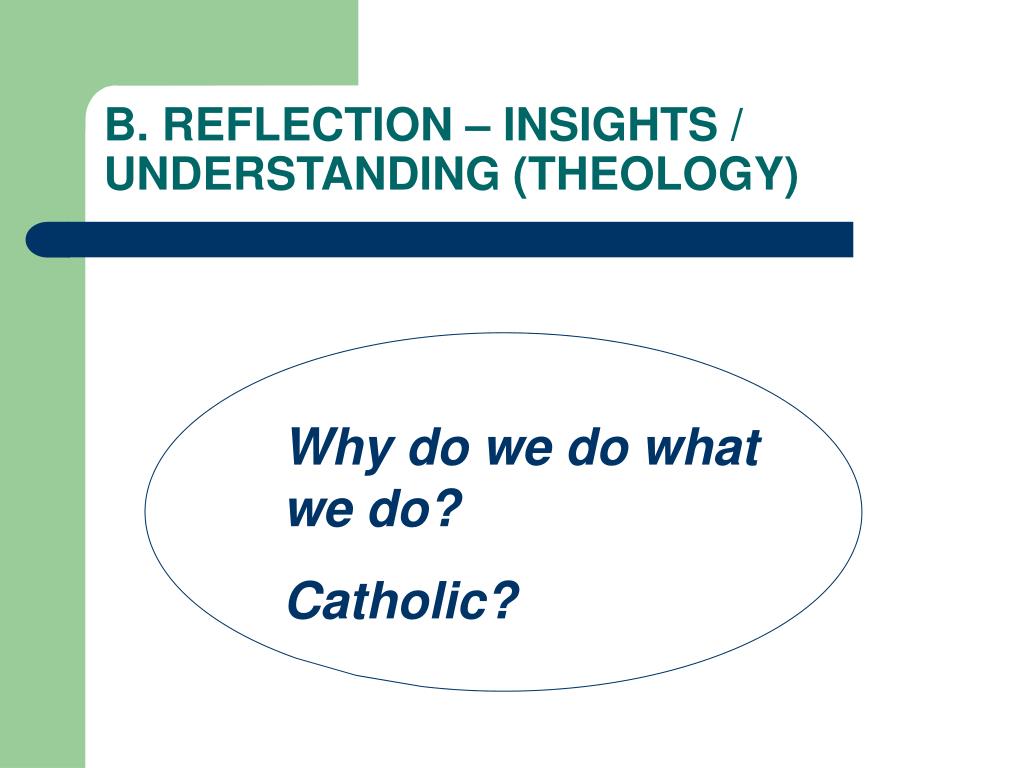 B. REFLECTION – INSIGHTS / UNDERSTANDING (THEOLOGY)

Why do we do what we do?

Catholic?